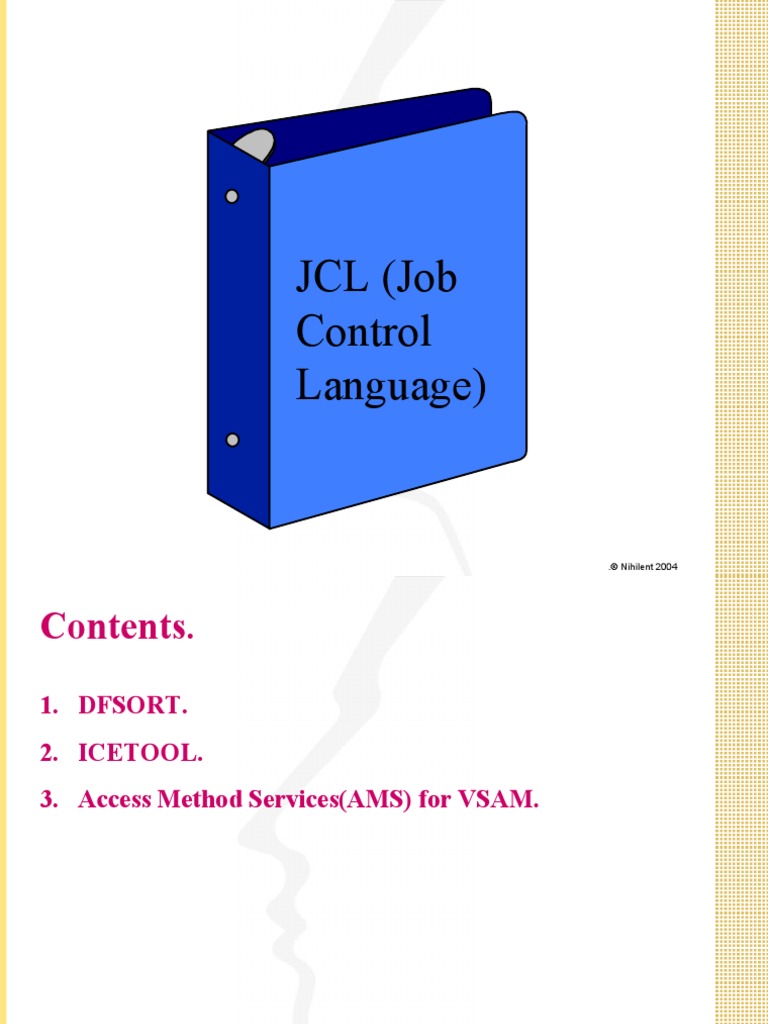 JCL (Job Control Language)

.© Nihilent 2004

Contents.

1. DFSORT.

2. ICETOOL.

3. Access Method Services(AMS) for VSAM.